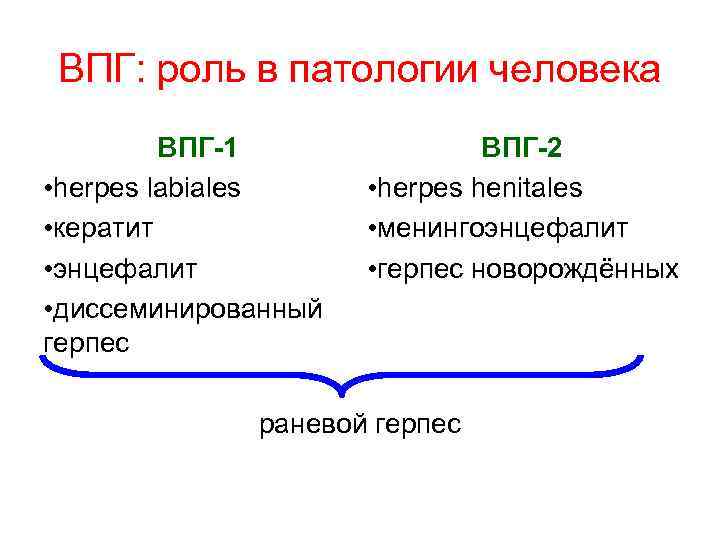 ВПГ: роль в патологии человека

ВПГ-1

•herpes labiales

•кератит

•энцефалит

•диссеминированный герпес

ВПГ-2

•herpes henitales

•менингоэнцефалит

•герпес новорождённых

раневой герпес